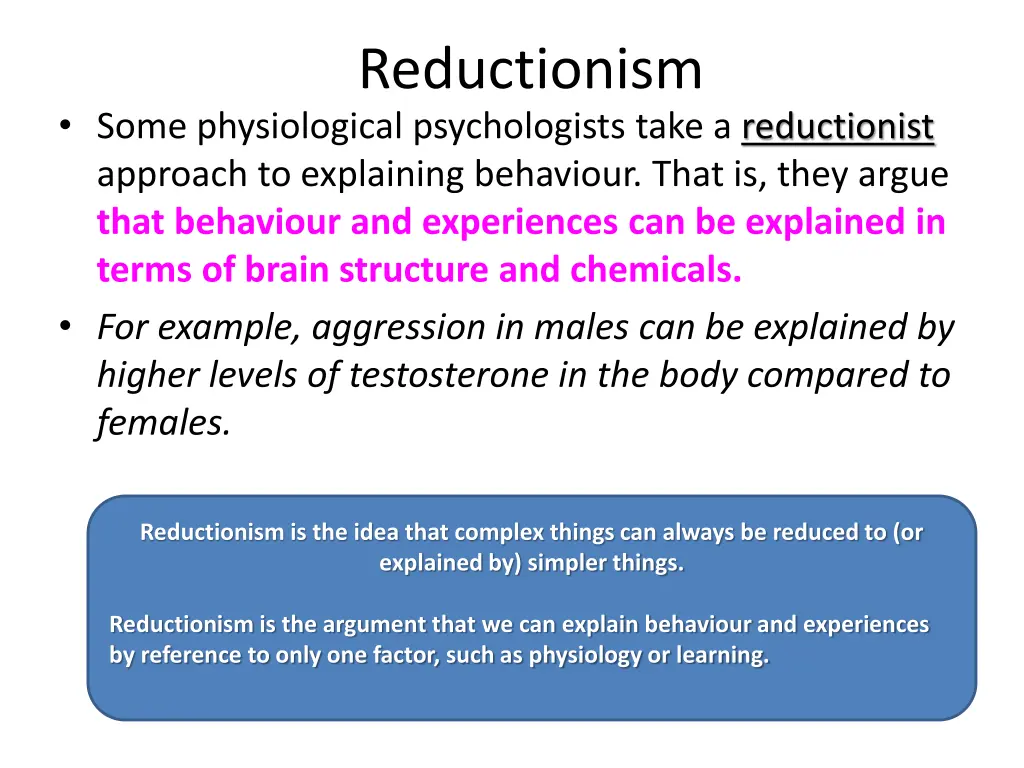 Reductionism

• Some physiological psychologists take a reductionist approach to explaining behaviour. That is, they argue that behaviour and experiences can be explained in terms of brain structure and chemicals.
• For example, aggression in males can be explained by higher levels of testosterone in the body compared to females.

Reductionism is the idea that complex things can always be reduced to (or explained by) simpler things.

Reductionism is the argument that we can explain behaviour and experiences by reference to only one factor, such as physiology or learning.